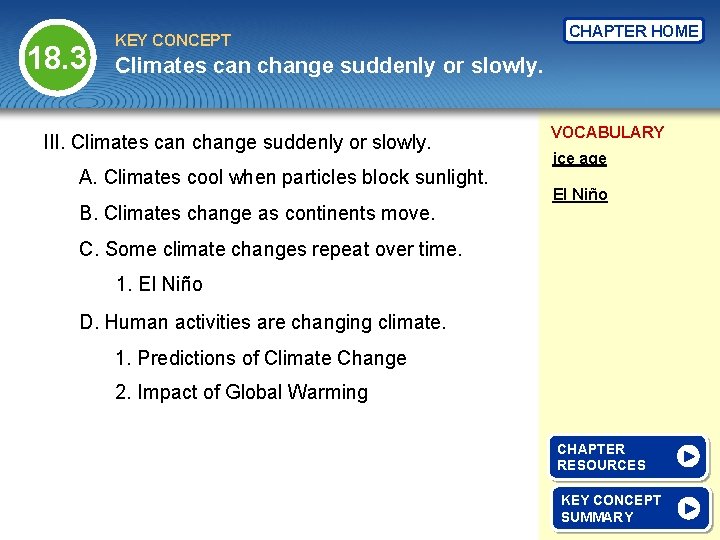 18.3

KEY CONCEPT
Climates can change suddenly or slowly.

CHAPTER HOME

III. Climates can change suddenly or slowly.

A. Climates cool when particles block sunlight.

B. Climates change as continents move.

C. Some climate changes repeat over time.

1. El Niño

D. Human activities are changing climate.

1. Predictions of Climate Change

2. Impact of Global Warming

VOCABULARY
ice age
El Niño

CHAPTER RESOURCES

KEY CONCEPT SUMMARY